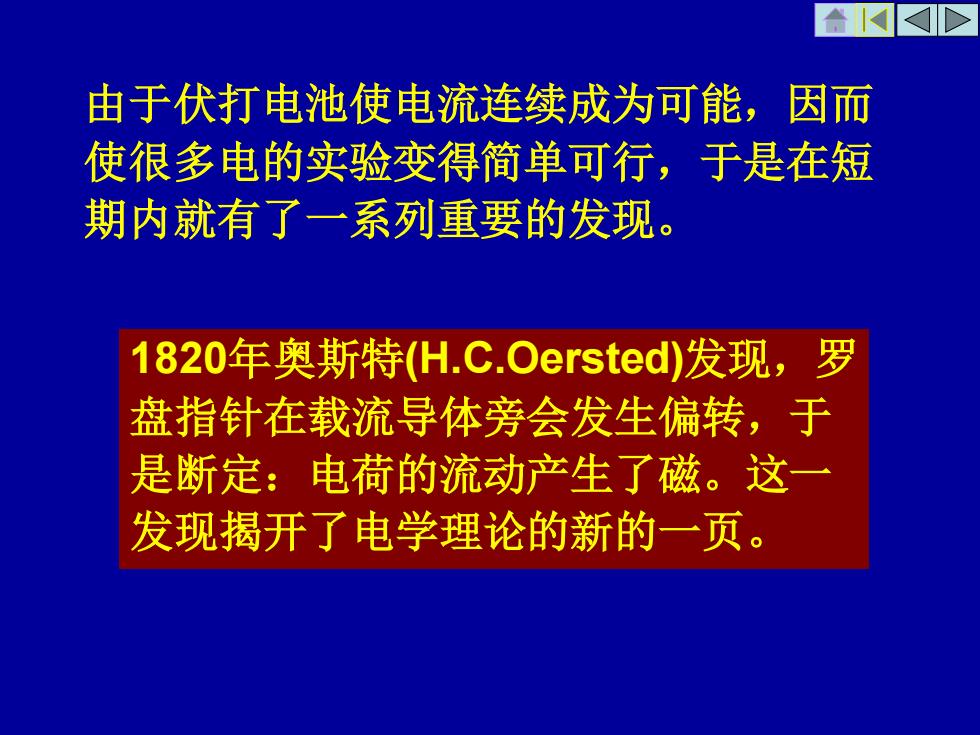 由于伏打电池使电流连续成为可能，因而使很多电的实验变得简单可行，于是在短期内就有了一系列重要的发现。

1820年奥斯特(H.C.Oersted)发现，罗盘指针在载流导体旁会发生偏转，于是断定：电荷的流动产生了磁。这一发现揭开了电学理论的新的一页。